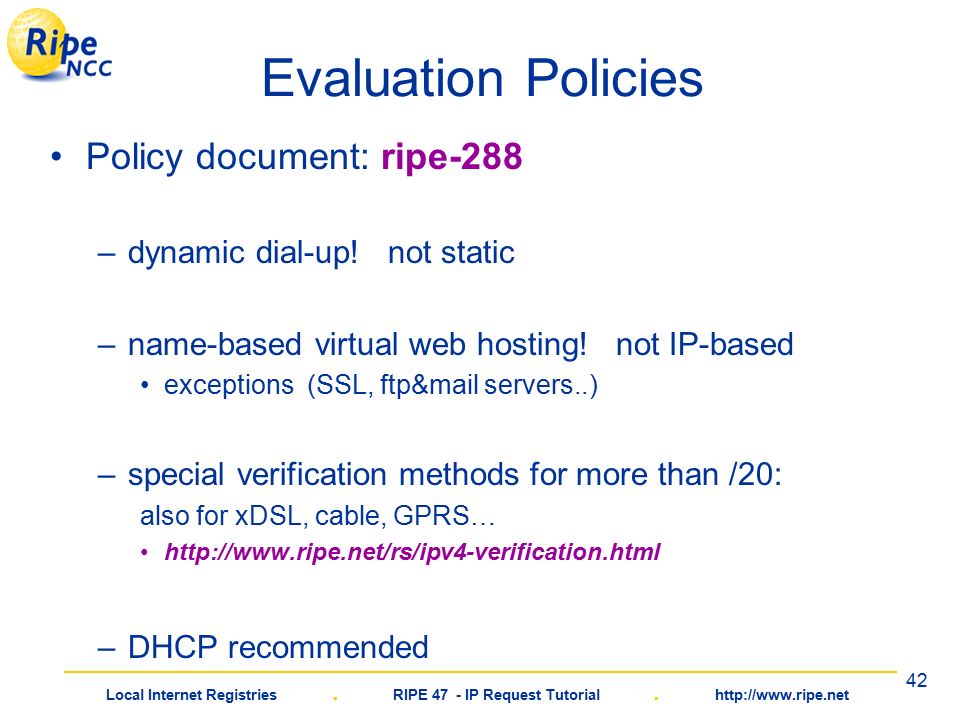 Ripe NCC

Evaluation Policies

• Policy document: ripe-288

– dynamic dial-up! not static

– name-based virtual web hosting! not IP-based

• exceptions (SSL, ftp&mail servers..)

– special verification methods for more than /20:

also for xDSL, cable, GPRS…

• http://www.ripe.net/rs/ipv4-verification.html

– DHCP recommended

42

Local Internet Registries . RIPE 47 - IP Request Tutorial . http://www.ripe.net